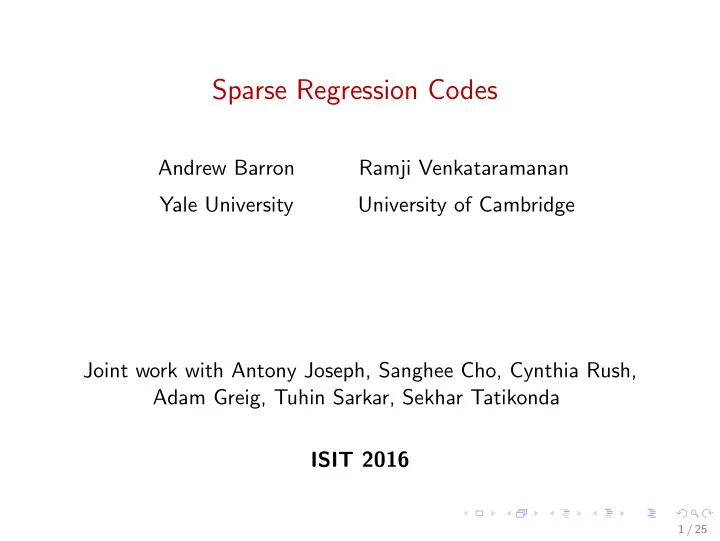 Sparse Regression Codes

Andrew Barron
Yale University

Ramji Venkataramanan
University of Cambridge

Joint work with Antony Joseph, Sanghee Cho, Cynthia Rush, Adam Greig, Tuhin Sarkar, Sekhar Tatikonda

ISIT 2016

1 / 25